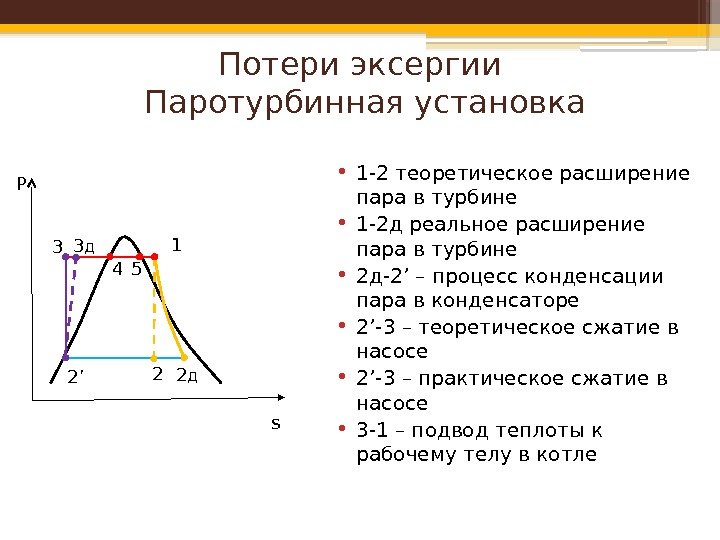 Потери эксергии
Паротурбинная установка

P

3 3д

1

4 5

2’

2 2д

s

• 1-2 теоретическое расширение пара в турбине
• 1-2д реальное расширение пара в турбине
• 2д-2’ – процесс конденсации пара в конденсаторе
• 2’-3 – теоретическое сжатие в насосе
• 2’-3 – практическое сжатие в насосе
• 3-1 – подвод теплоты к рабочему телу в котле